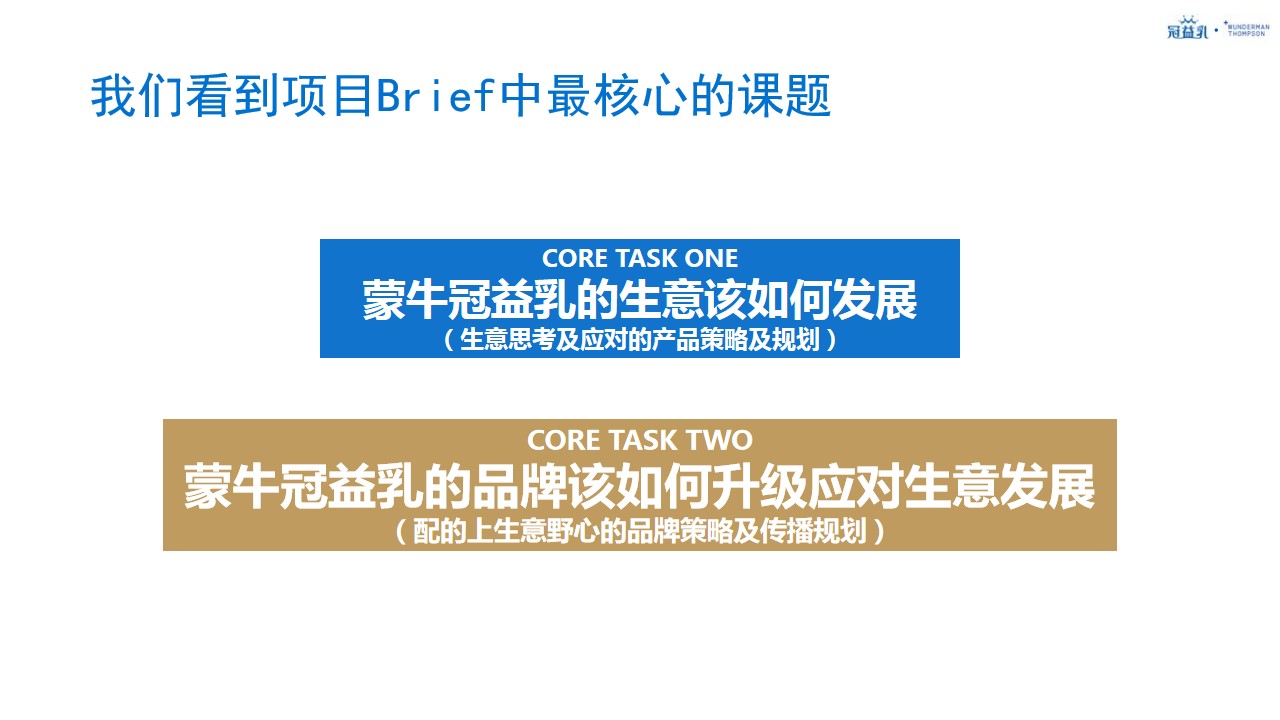 冠益乳 · WUNDERMAN THOMPSON

我们看到项目Brief中最核心的课题

CORE TASK ONE
蒙牛冠益乳的生意该如何发展
（生意思考及应对的产品策略及规划）

CORE TASK TWO
蒙牛冠益乳的品牌该如何升级应对生意发展
（配的上生意野心的品牌策略及传播规划）